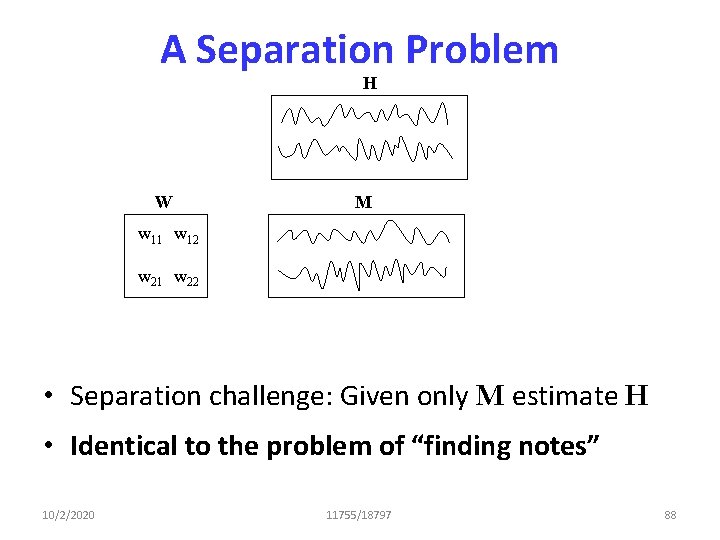 A Separation Problem

H

W

$w_{11}$ $w_{12}$

$w_{21}$ $w_{22}$

M

• Separation challenge: Given only $\mathbf{M}$ estimate $\mathbf{H}$

• **Identical to the problem of "finding notes"**

10/2/2020

11755/18797

88